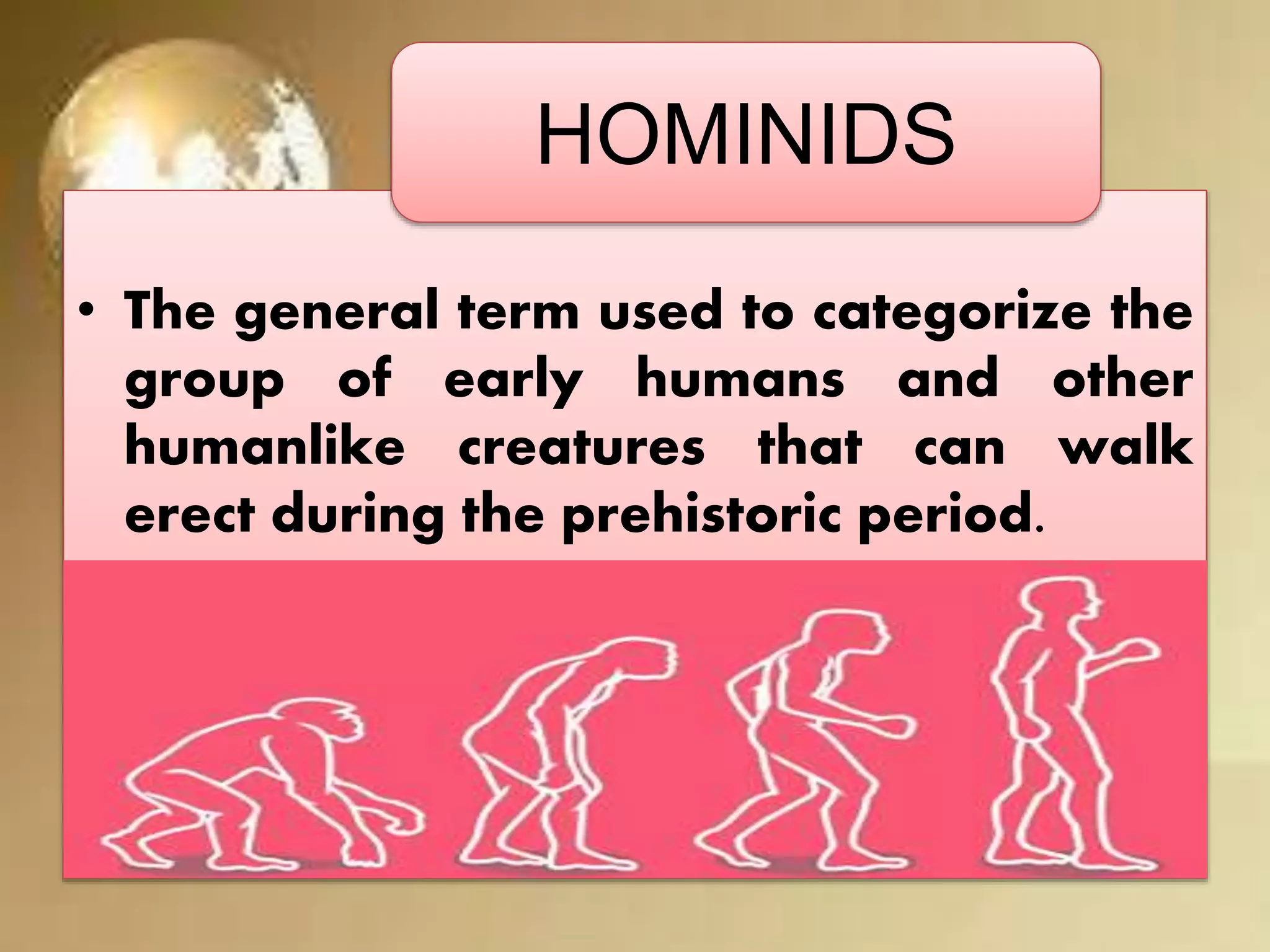 HOMINIDS

• The general term used to categorize the group of early humans and other humanlike creatures that can walk erect during the prehistoric period.